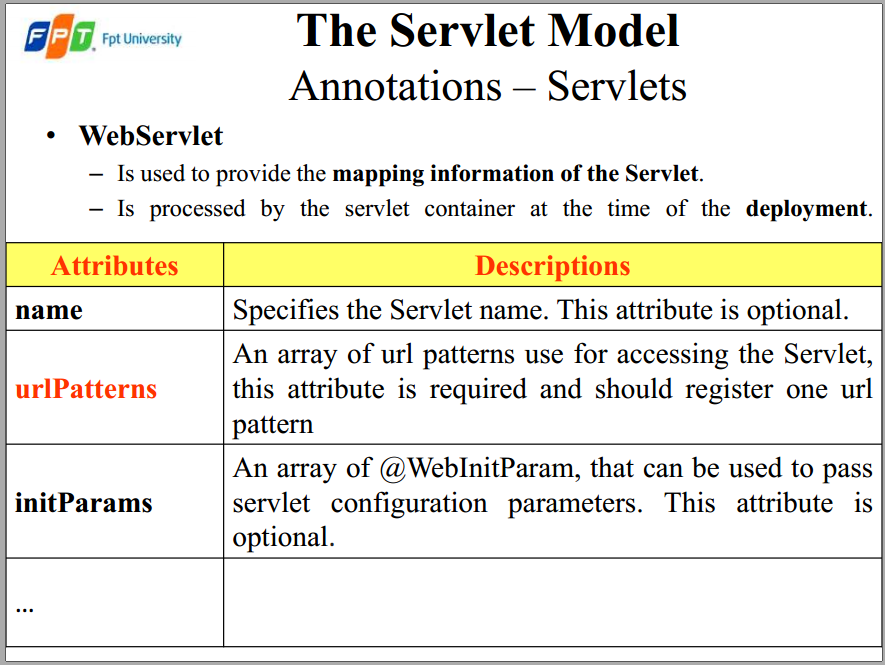 FPT Fpt University

The Servlet Model
Annotations – Servlets

• WebServlet
– Is used to provide the mapping information of the Servlet.
– Is processed by the servlet container at the time of the deployment.

| Attributes | Descriptions |
|---|---|
| name | Specifies the Servlet name. This attribute is optional. |
| urlPatterns | An array of url patterns use for accessing the Servlet, this attribute is required and should register one url pattern |
| initParams | An array of @WebInitParam, that can be used to pass servlet configuration parameters. This attribute is optional. |
| ... | |